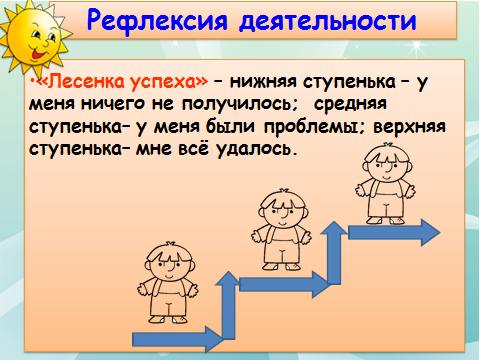 Рефлексия деятельности

•«Лесенка успеха» – нижняя ступенька – у меня ничего не получилось; средняя ступенька– у меня были проблемы; верхняя ступенька– мне всё удалось.